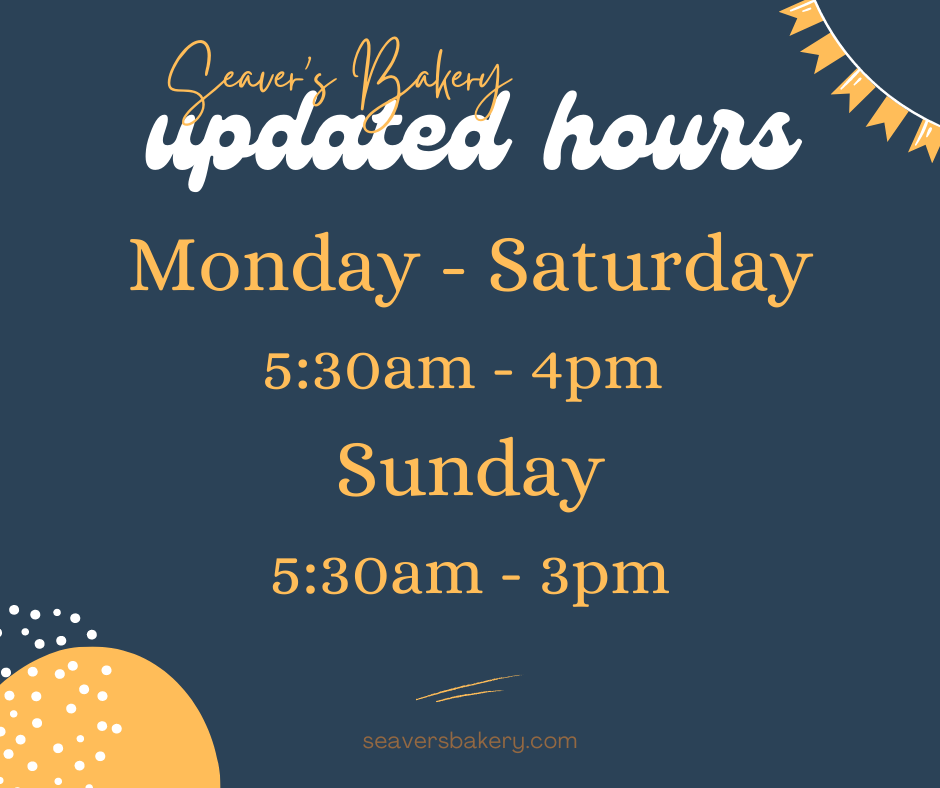 Seaver's Bakery
updated hours

Monday - Saturday
5:30am - 4pm
Sunday
5:30am - 3pm

seaversbakery.com